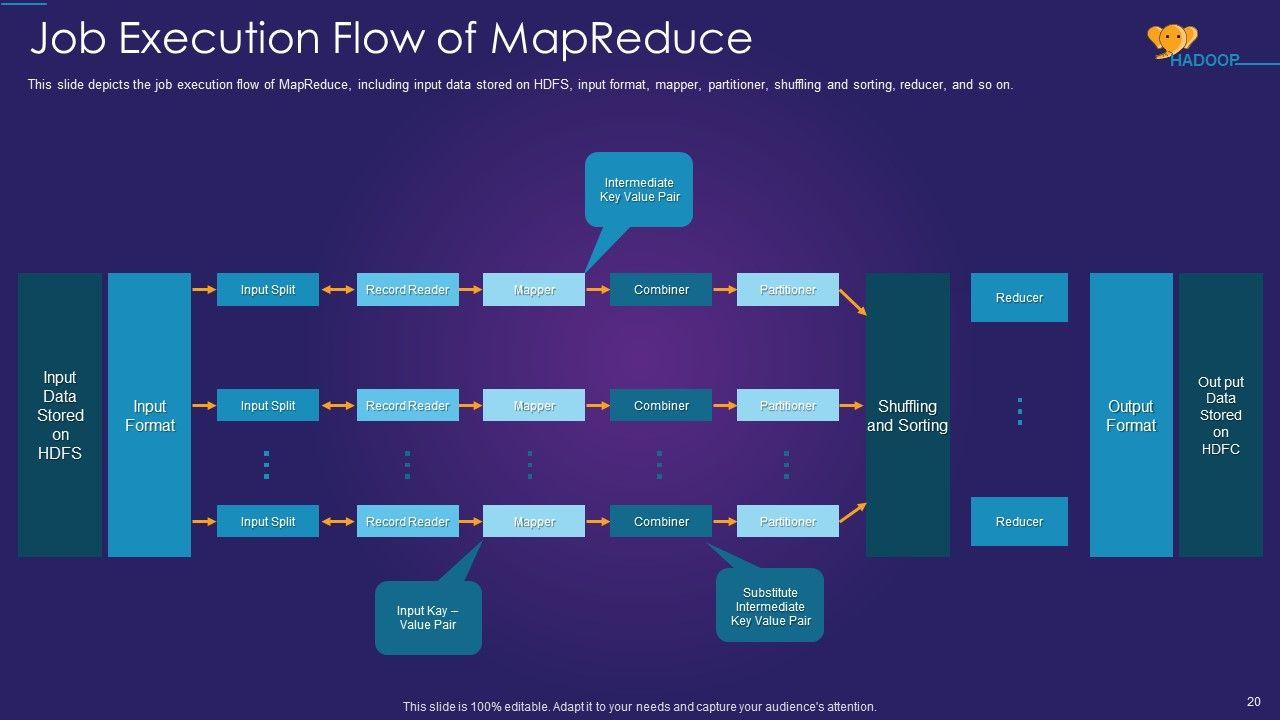 Job Execution Flow of MapReduce

HADOOP

This slide depicts the job execution flow of MapReduce, including input data stored on HDFS, input format, mapper, partitioner, shuffling and sorting, reducer, and so on.

Intermediate Key Value Pair

Input Data Stored on HDFS

Input Format

Input Split
Record Reader
Mapper
Combiner
Partitioner

Input Split
Record Reader
Mapper
Combiner
Partitioner

Input Split
Record Reader
Mapper
Combiner
Partitioner

Shuffling and Sorting

Reducer

Reducer

Output Format

Out put Data Stored on HDFC

Input Kay – Value Pair

Substitute Intermediate Key Value Pair

This slide is 100% editable. Adapt it to your needs and capture your audience's attention.

20